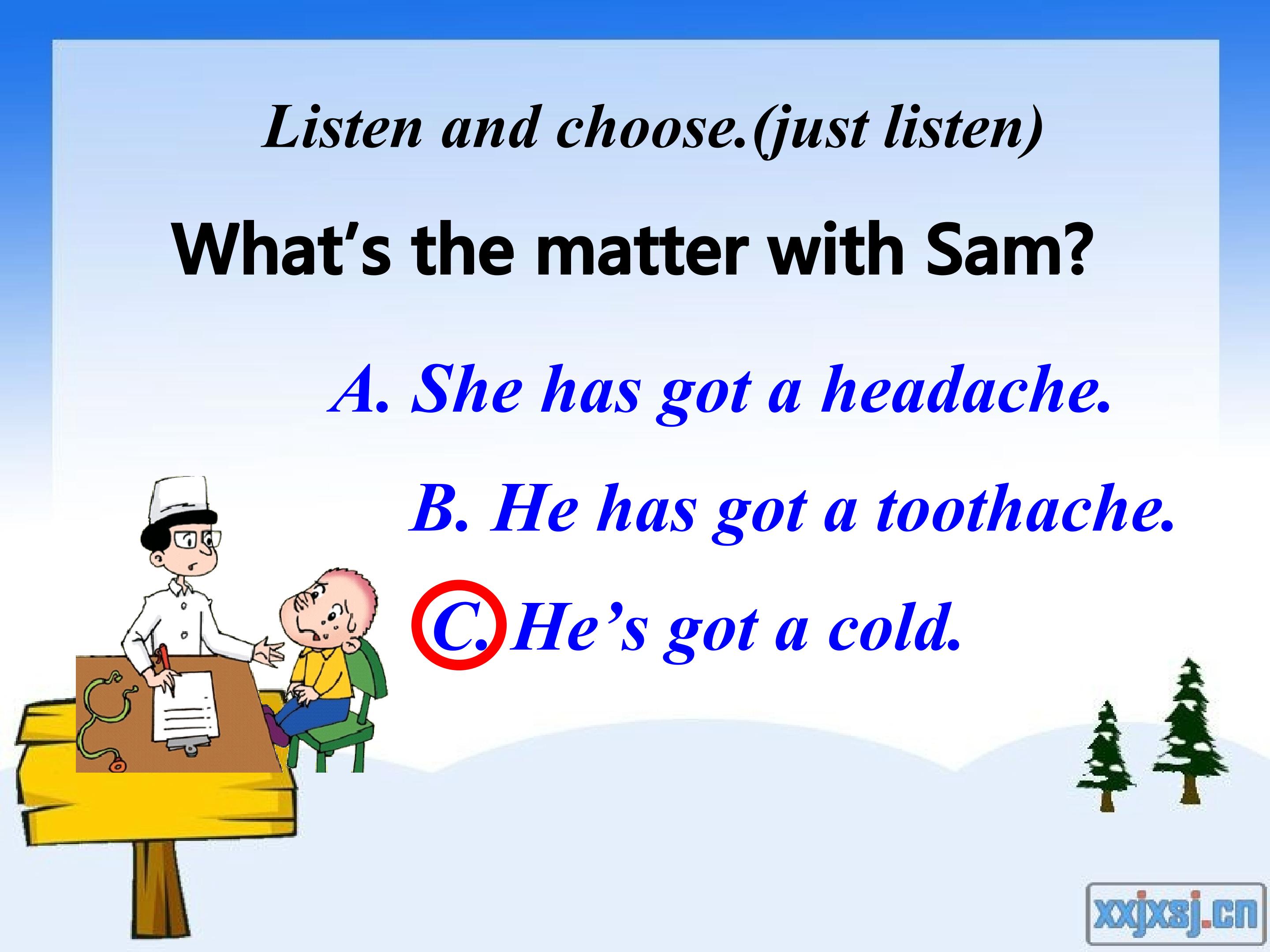 Listen and choose.(just listen)

What's the matter with Sam?

A. She has got a headache.

B. He has got a toothache.

C. He's got a cold.

xxjxsj.cn